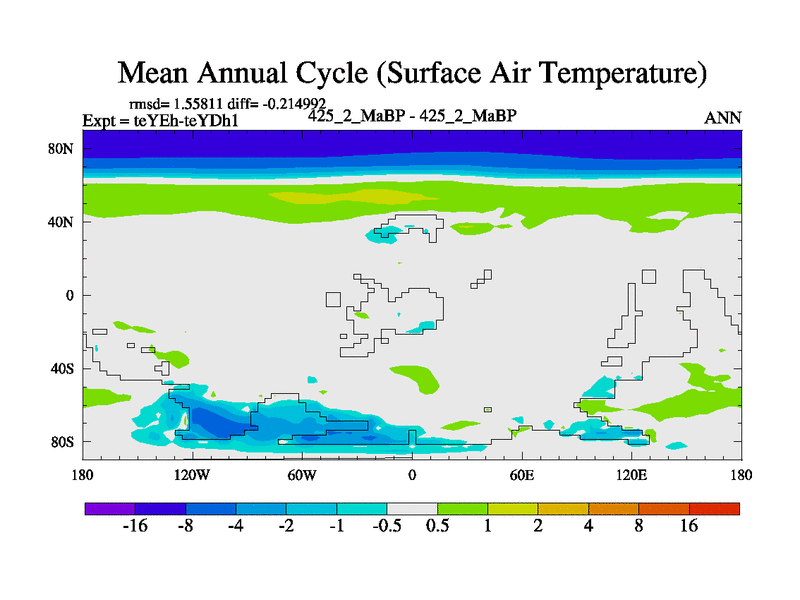 Mean Annual Cycle (Surface Air Temperature)

rmsd= 1.55811 diff= -0.214992
Expt = teYEh-teYDh1
425_2_MaBP - 425_2_MaBP
ANN

80N
40N
0
40S
80S

180
120W
60W
0
60E
120E
180

-16 -8 -4 -2 -1 -0.5 0.5 1 2 4 8 16